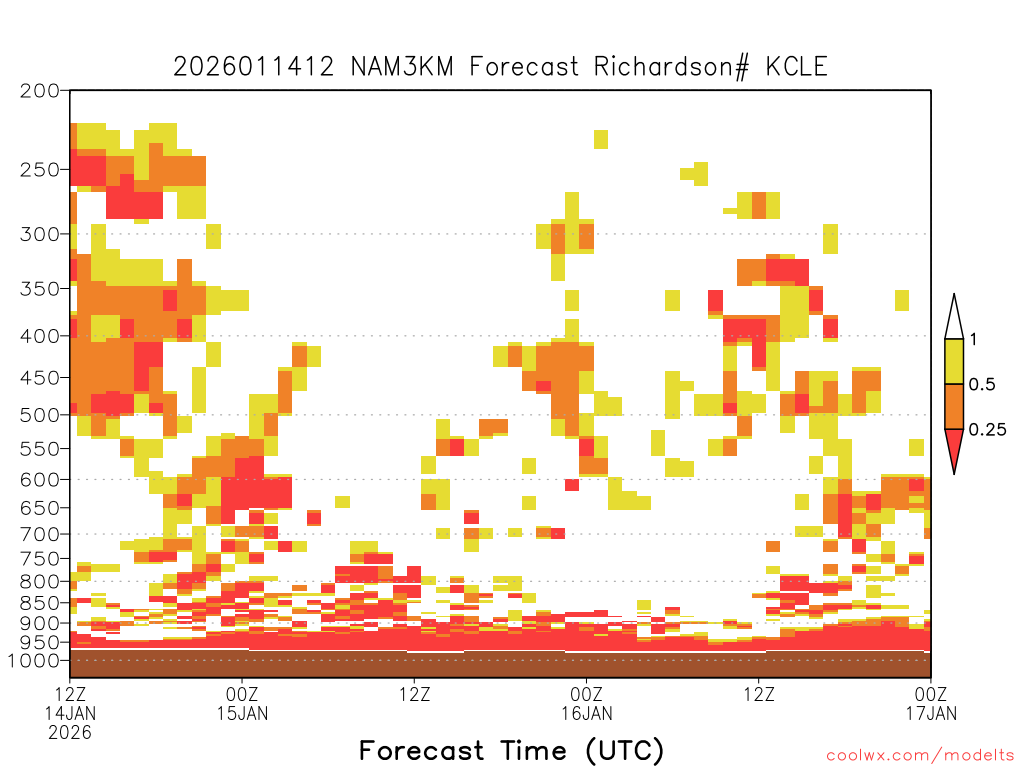 2026011412 NAM3KM Forecast Richardson# KCLE

200
250
300
350
400
450
500
550
600
650
700
750
800
850
900
950
1000

1
0.5
0.25

12Z
14JAN
2026
00Z
15JAN
12Z
00Z
16JAN
12Z
00Z
17JAN

Forecast Time (UTC)

coolwx.com/modelts